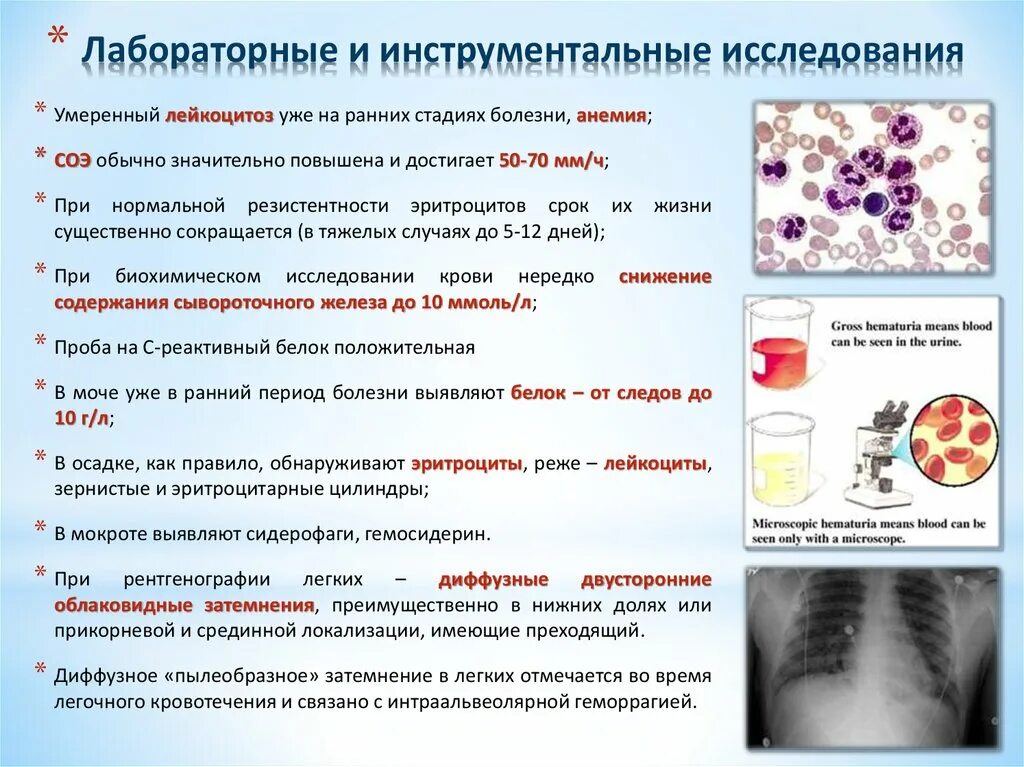 * Лабораторные и инструментальные исследования

* Умеренный лейкоцитоз уже на ранних стадиях болезни, анемия;

* СОЭ обычно значительно повышена и достигает 50-70 мм/ч;

* При нормальной резистентности эритроцитов срок их жизни существенно сокращается (в тяжелых случаях до 5-12 дней);

* При биохимическом исследовании крови нередко снижение содержания сывороточного железа до 10 ммоль/л;

* Проба на С-реактивный белок положительная

* В моче уже в ранний период болезни выявляют белок – от следов до 10 г/л;

* В осадке, как правило, обнаруживают эритроциты, реже – лейкоциты, зернистые и эритроцитарные цилиндры;

* В мокроте выявляют сидерофаги, гемосидерин.

* При рентгенографии легких – диффузные двусторонние облаковидные затемнения, преимущественно в нижних долях или прикорневой и срединной локализации, имеющие преходящий.

* Диффузное «пылеобразное» затемнение в легких отмечается во время легочного кровотечения и связано с интраальвеолярной геморрагией.

Gross hematuria means blood can be seen in the urine.

Microscopic hematuria means blood can be seen only with a microscope.